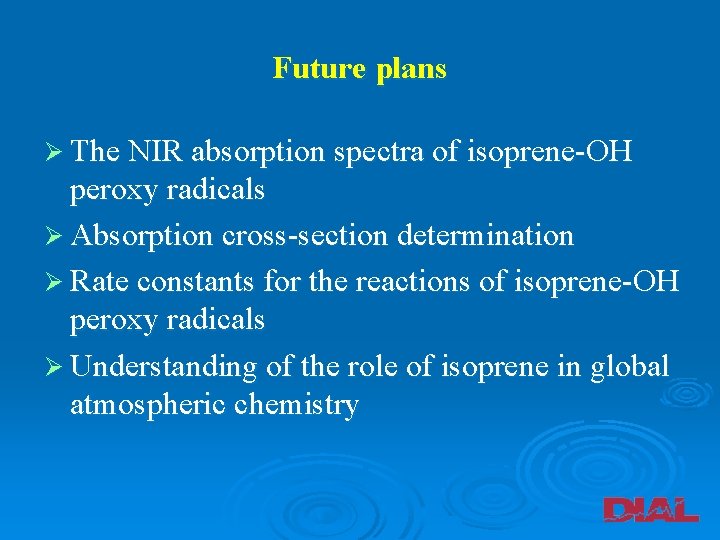 Future plans

➢ The NIR absorption spectra of isoprene-OH peroxy radicals

➢ Absorption cross-section determination

➢ Rate constants for the reactions of isoprene-OH peroxy radicals

➢ Understanding of the role of isoprene in global atmospheric chemistry

DIAL